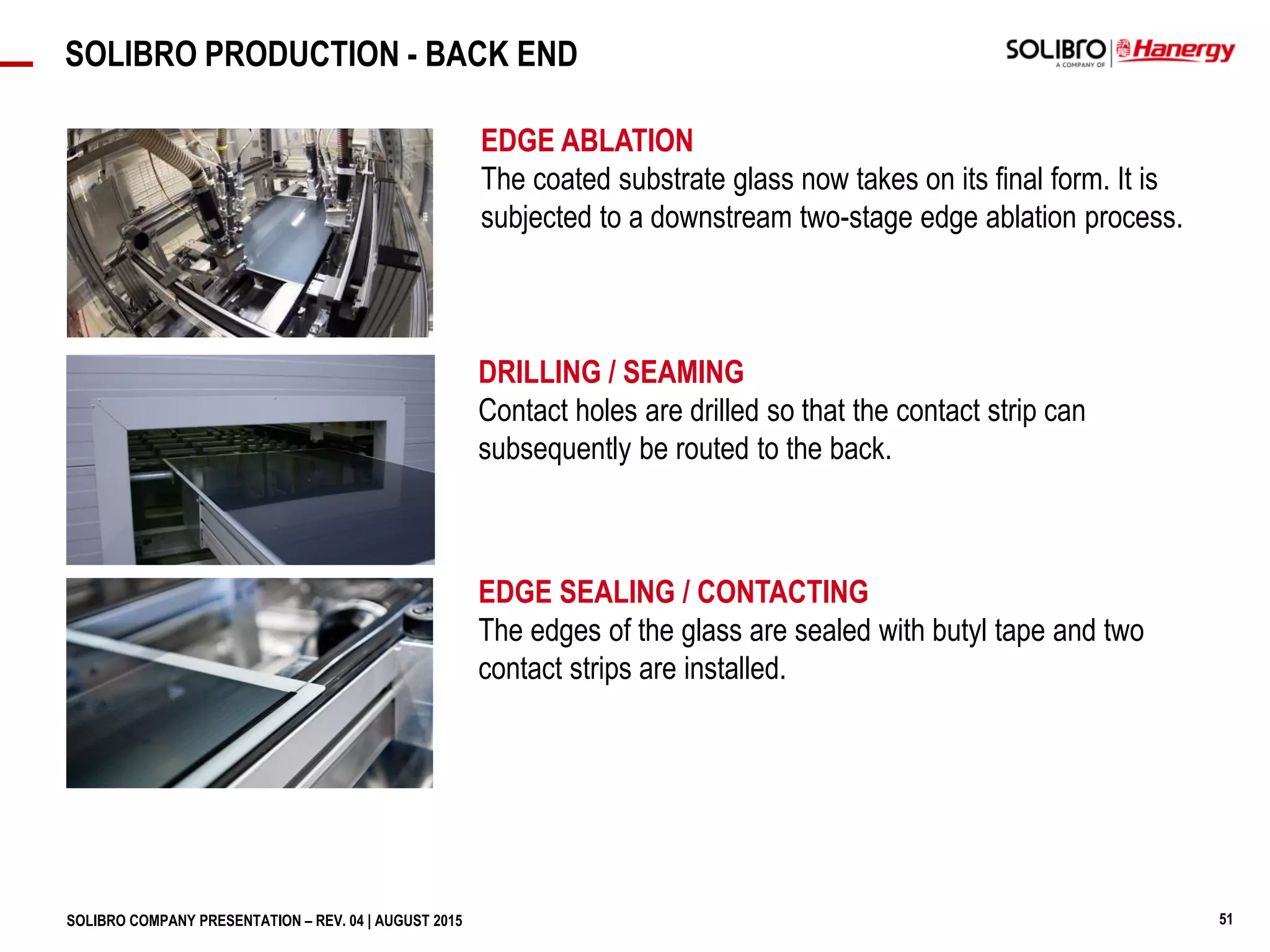 SOLIBRO PRODUCTION - BACK END

SOLIBRO A COMPANY OF Hanergy

EDGE ABLATION
The coated substrate glass now takes on its final form. It is subjected to a downstream two-stage edge ablation process.

DRILLING / SEAMING
Contact holes are drilled so that the contact strip can subsequently be routed to the back.

EDGE SEALING / CONTACTING
The edges of the glass are sealed with butyl tape and two contact strips are installed.

SOLIBRO COMPANY PRESENTATION – REV. 04 | AUGUST 2015

51